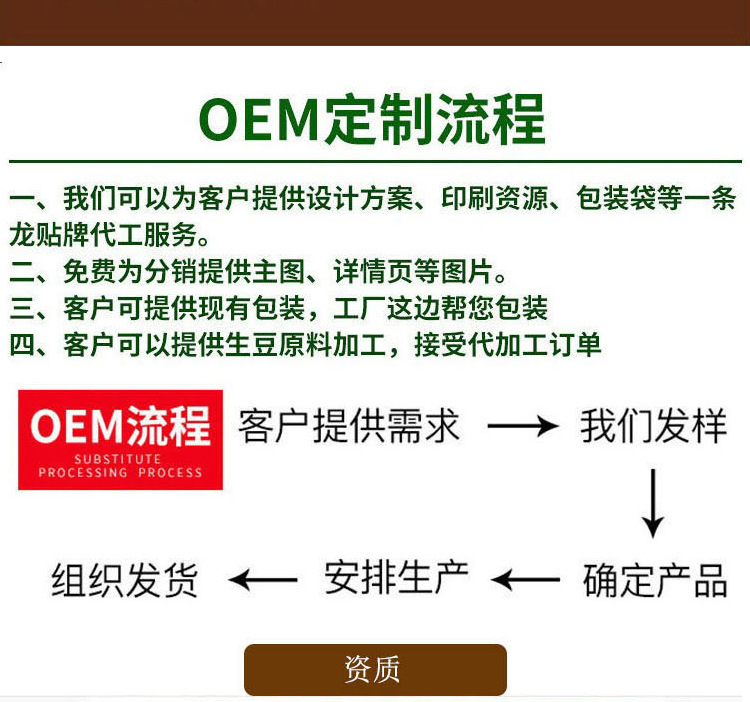 OEM定制流程

一、我们可以为客户提供设计方案、印刷资源、包装袋等一条龙贴牌代工服务。
二、免费为分销提供主图、详情页等图片。
三、客户可提供现有包装，工厂这边帮您包装
四、客户可以提供生豆原料加工，接受代加工订单

OEM流程
SUBSTITUTE
PROCESSING PROCESS

客户提供需求 → 我们发样
↓
确定产品 ← 安排生产 ← 组织发货

资质